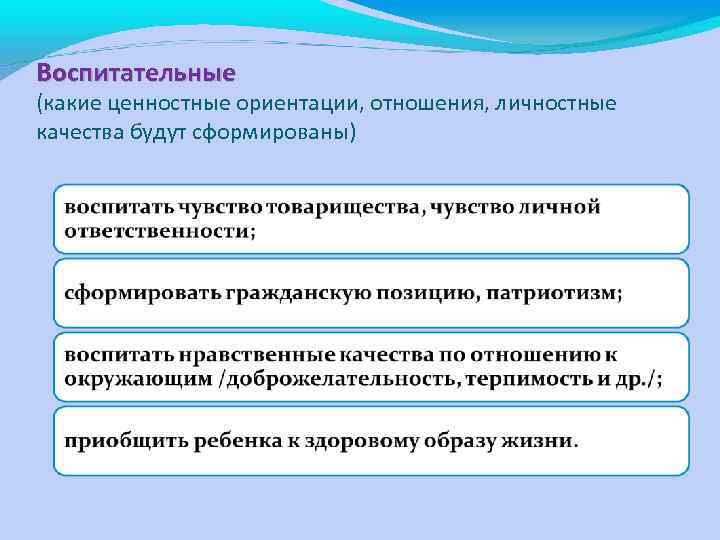 Воспитательные
(какие ценностные ориентации, отношения, личностные качества будут сформированы)

воспитать чувство товарищества, чувство личной ответственности;

сформировать гражданскую позицию, патриотизм;

воспитать нравственные качества по отношению к окружающим /доброжелательность, терпимость и др./;

приобщить ребенка к здоровому образу жизни.